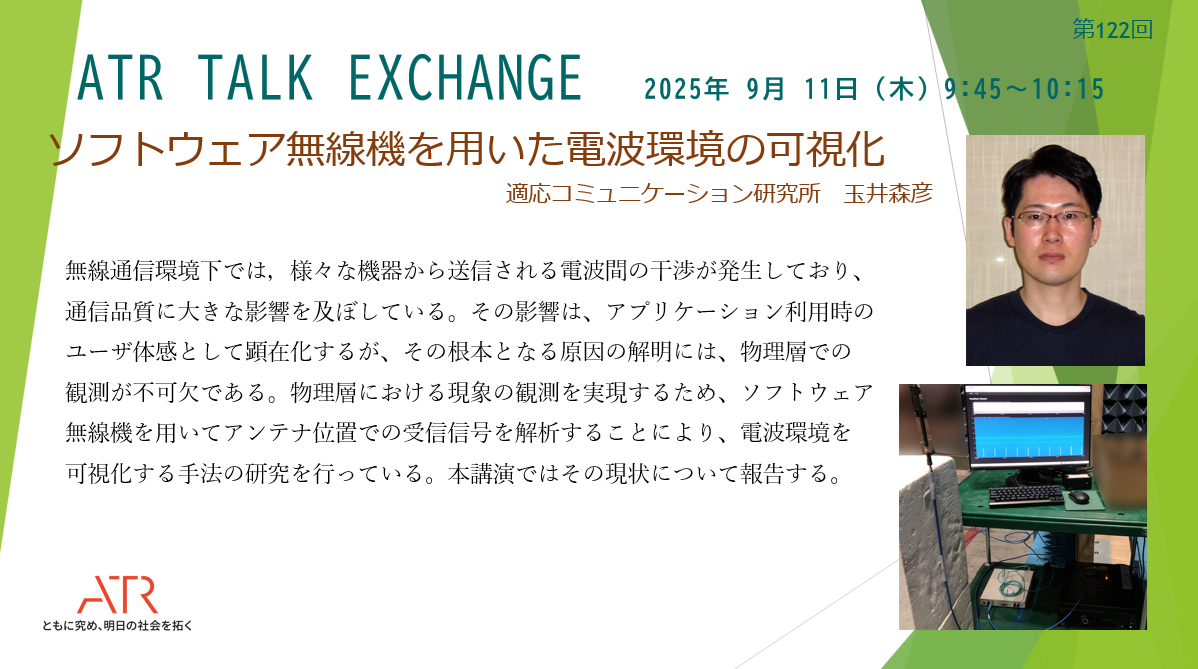 第122回

ATR TALK EXCHANGE 2025年 9月 11日（木）9:45～10:15

ソフトウェア無線機を用いた電波環境の可視化

適応コミュニケーション研究所　玉井森彦

無線通信環境下では，様々な機器から送信される電波間の干渉が発生しており、通信品質に大きな影響を及ぼしている。その影響は、アプリケーション利用時のユーザ体感として顕在化するが、その根本となる原因の解明には、物理層での観測が不可欠である。物理層における現象の観測を実現するため、ソフトウェア無線機を用いてアンテナ位置での受信信号を解析することにより、電波環境を可視化する手法の研究を行っている。本講演ではその現状について報告する。

ATR
ともに究め、明日の社会を拓く